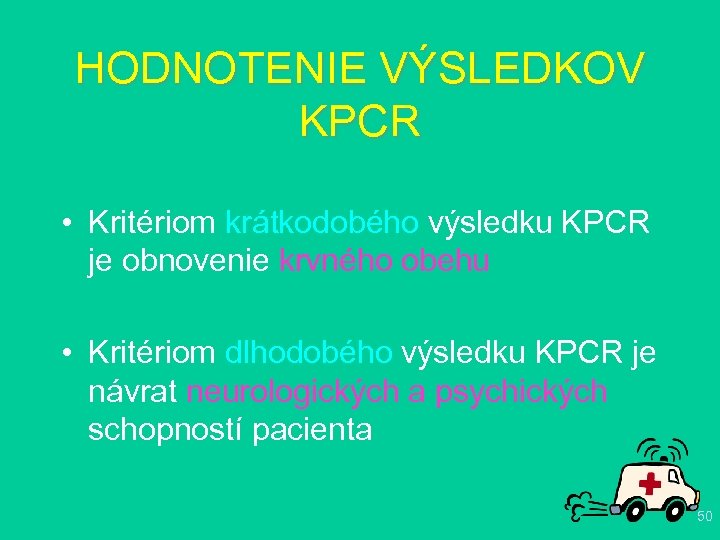 HODNOTENIE VÝSLEDKOV KPCR

• Kritériom krátkodobého výsledku KPCR je obnovenie krvného obehu

• Kritériom dlhodobého výsledku KPCR je návrat neurologických a psychických schopností pacienta

50